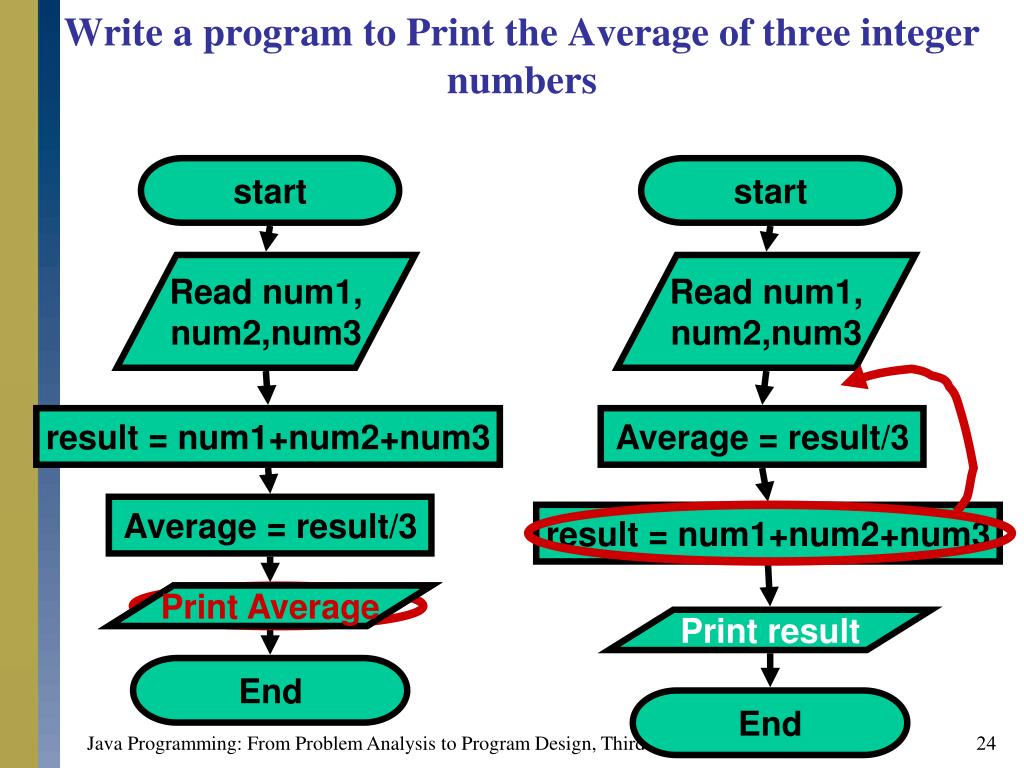 Write a program to Print the Average of three integer numbers

start

Read num1, num2,num3

result = num1+num2+num3

Average = result/3

Print Average

End

start

Read num1, num2,num3

Average = result/3

result = num1+num2+num3

Print result

End

Java Programming: From Problem Analysis to Program Design, Third

24